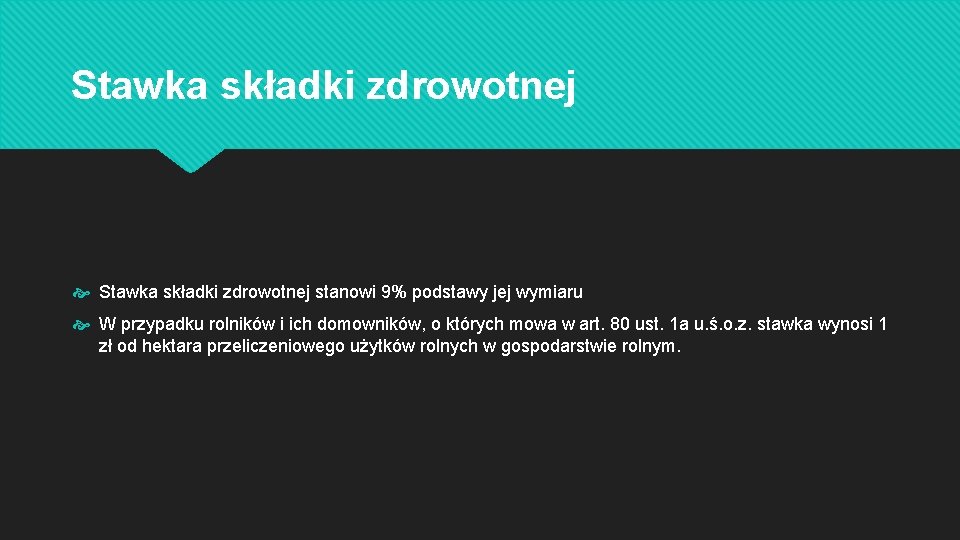 Stawka składki zdrowotnej

Stawka składki zdrowotnej stanowi 9% podstawy jej wymiaru

W przypadku rolników i ich domowników, o których mowa w art. 80 ust. 1a u.ś.o.z. stawka wynosi 1 zł od hektara przeliczeniowego użytków rolnych w gospodarstwie rolnym.